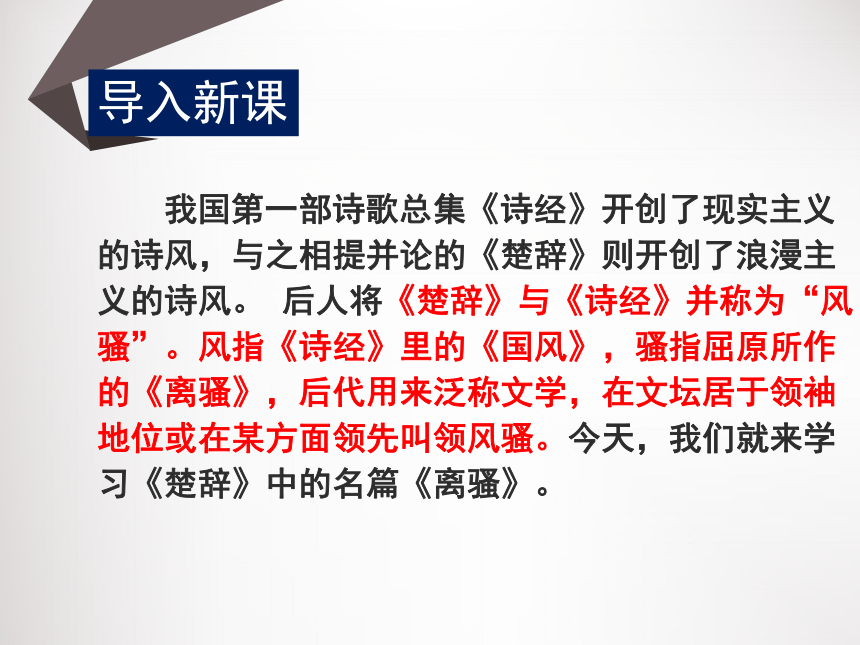 导入新课

我国第一部诗歌总集《诗经》开创了现实主义的诗风，与之相提并论的《楚辞》则开创了浪漫主义的诗风。 后人将《楚辞》与《诗经》并称为“风骚”。风指《诗经》里的《国风》，骚指屈原所作的《离骚》，后代用来泛称文学，在文坛居于领袖地位或在某方面领先叫领风骚。今天，我们就来学习《楚辞》中的名篇《离骚》。